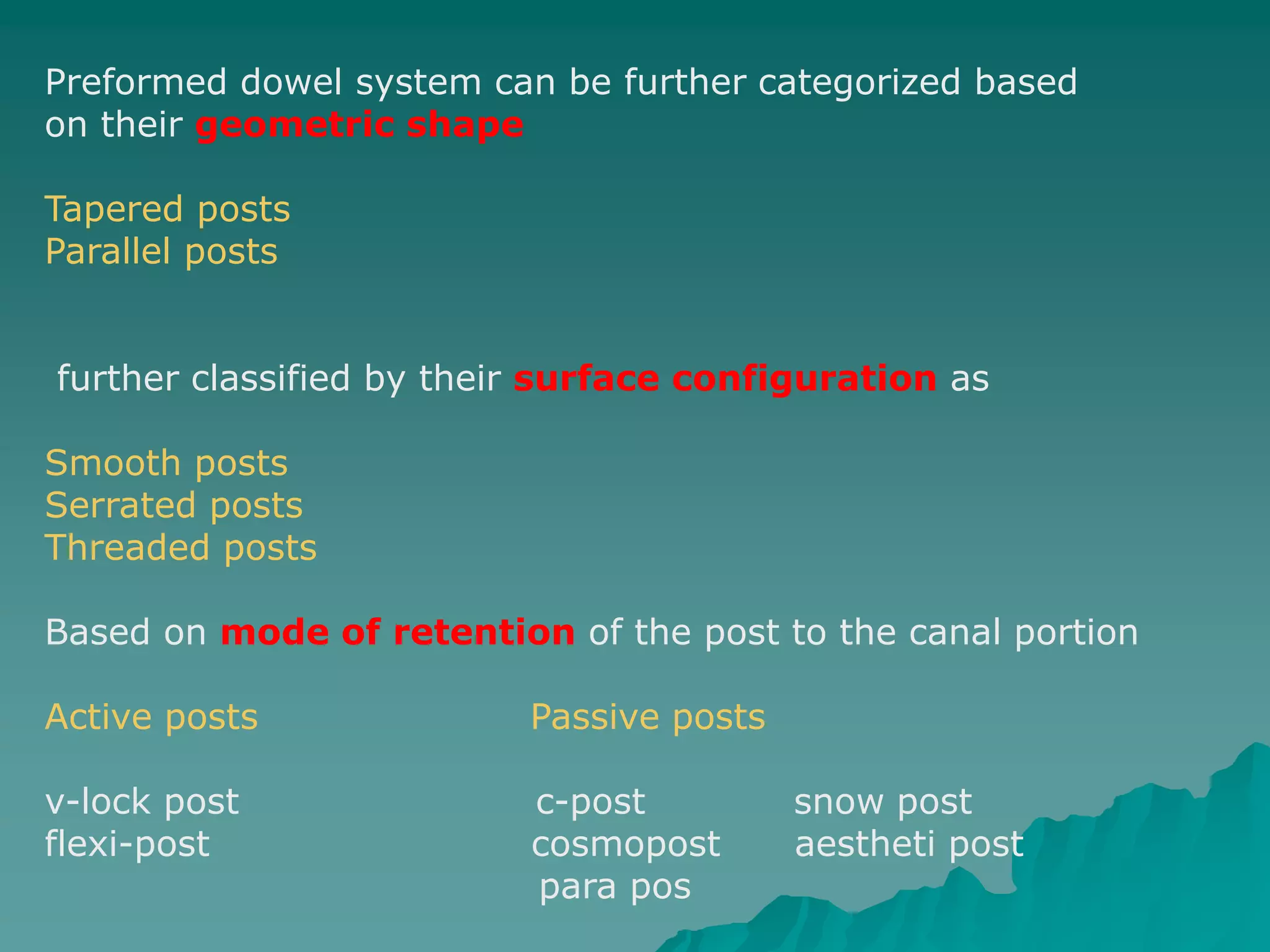 Preformed dowel system can be further categorized based on their geometric shape

Tapered posts
Parallel posts

further classified by their surface configuration as

Smooth posts
Serrated posts
Threaded posts

Based on mode of retention of the post to the canal portion

Active posts

v-lock post
flexi-post

Passive posts

c-post
cosmopost
para pos

snow post
aestheti post